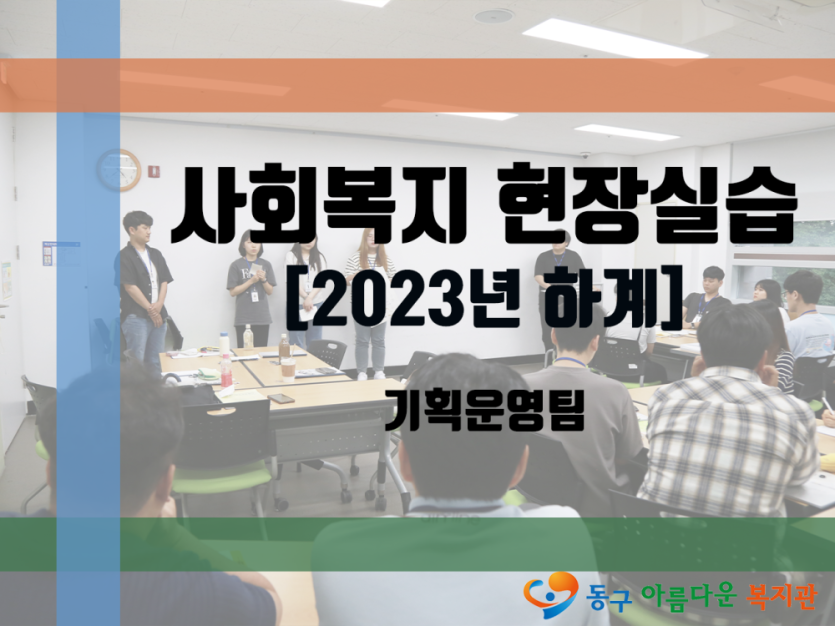 사회복지 현장실습
[2023년 하계]

기획운영팀

동구 아름다운 복지관